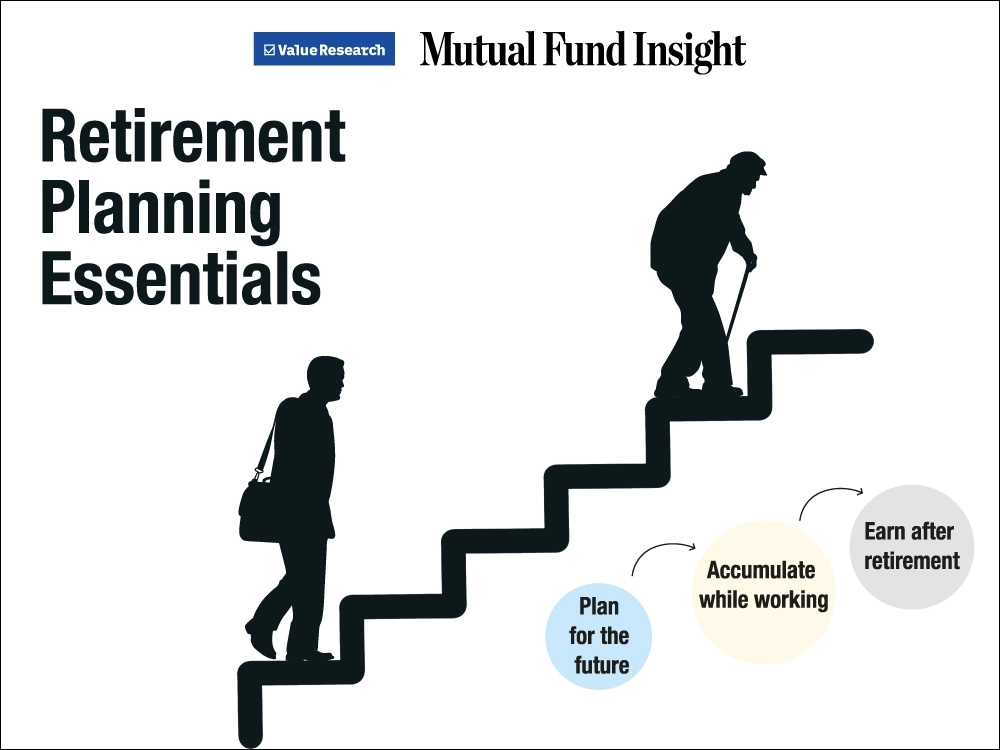 Value Research Mutual Fund Insight

Retirement Planning Essentials

Plan for the future

Accumulate while working

Earn after retirement